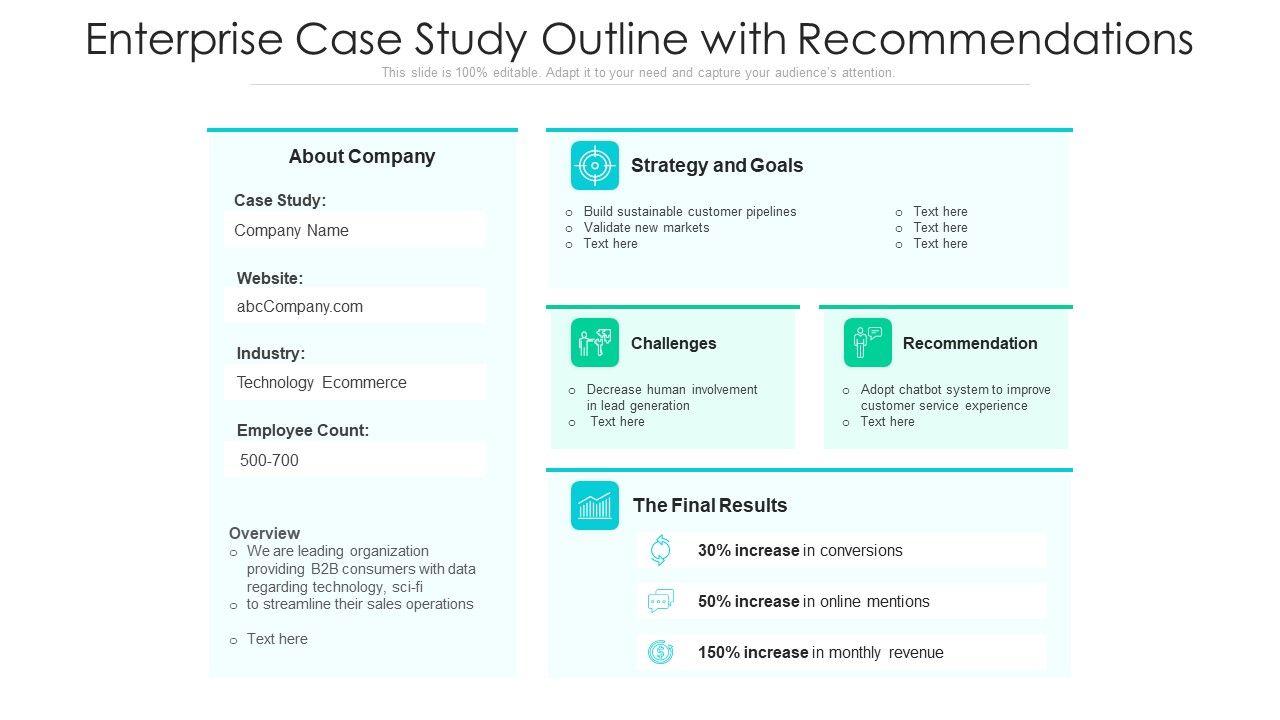 Enterprise Case Study Outline with Recommendations

This slide is 100% editable. Adapt it to your need and capture your audience's attention.

About Company

Case Study:

Company Name

Website:

abcCompany.com

Industry:

Technology Ecommerce

Employee Count:

500-700

Overview

o We are leading organization providing B2B consumers with data regarding technology, sci-fi
o to streamline their sales operations

o Text here

Strategy and Goals

o Build sustainable customer pipelines
o Validate new markets
o Text here

o Text here
o Text here
o Text here

Challenges

o Decrease human involvement in lead generation
o Text here

Recommendation

o Adopt chatbot system to improve customer service experience
o Text here

The Final Results

30% increase in conversions

50% increase in online mentions

150% increase in monthly revenue